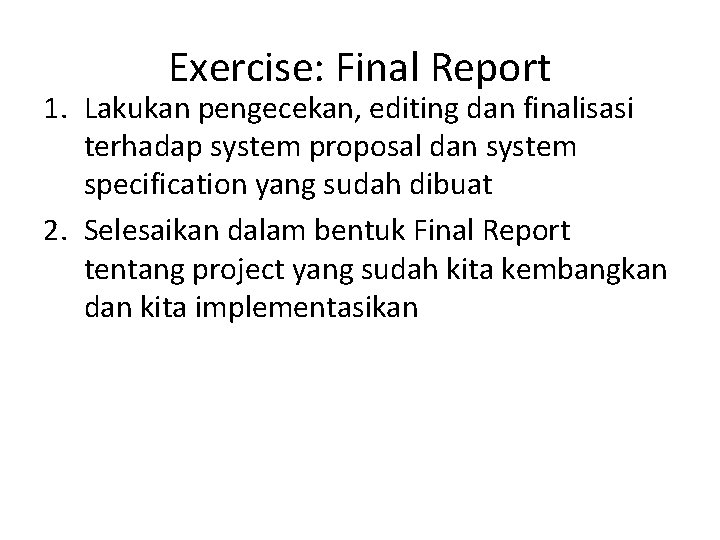 Exercise: Final Report

1. Lakukan pengecekan, editing dan finalisasi terhadap system proposal dan system specification yang sudah dibuat

2. Selesaikan dalam bentuk Final Report tentang project yang sudah kita kembangkan dan kita implementasikan